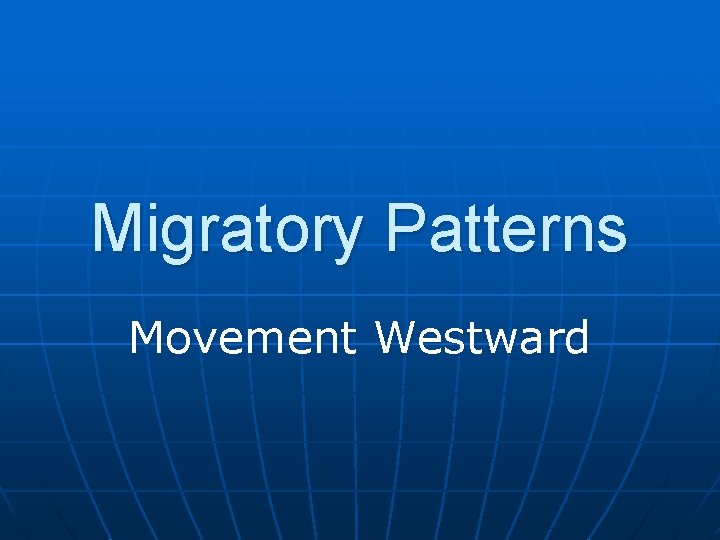 Migratory Patterns

Movement Westward